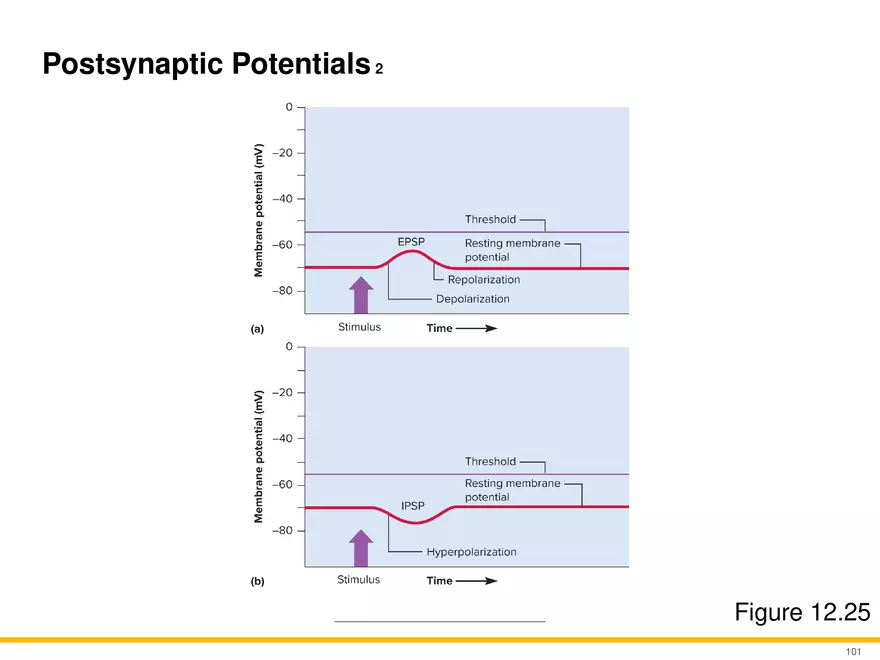 Postsynaptic Potentials 2

Membrane potential (mV)
0
–20
–40
–60
–80
Threshold
EPSP
Resting membrane potential
Repolarization
Depolarization
(a)
Stimulus
Time

Membrane potential (mV)
0
–20
–40
–60
–80
Threshold
Resting membrane potential
IPSP
Hyperpolarization
(b)
Stimulus
Time

Figure 12.25

101